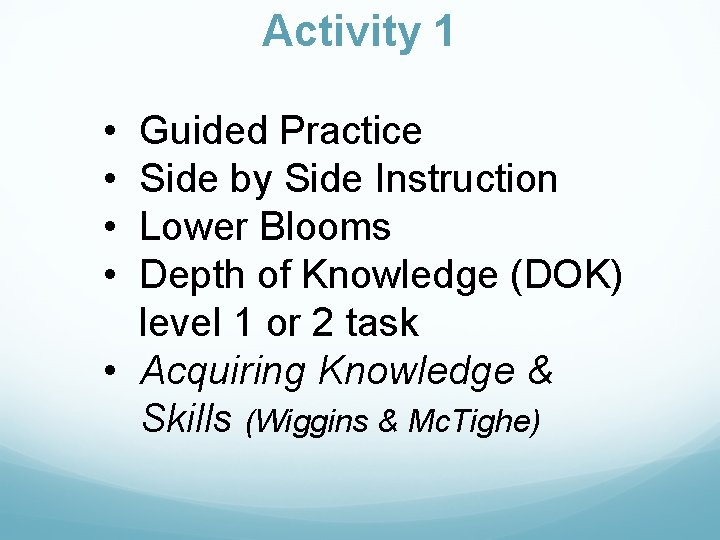 Activity 1

• Guided Practice
• Side by Side Instruction
• Lower Blooms
• Depth of Knowledge (DOK) level 1 or 2 task
• Acquiring Knowledge & Skills (Wiggins & McTighe)